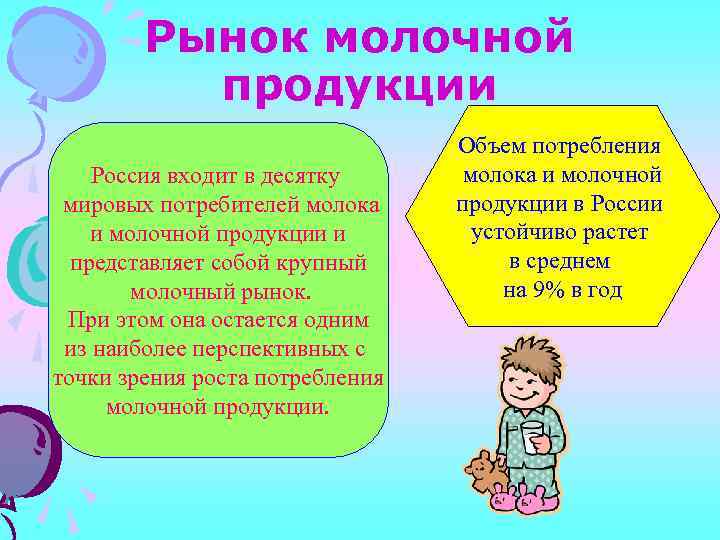 Рынок молочной продукции

Россия входит в десятку мировых потребителей молока и молочной продукции и представляет собой крупный молочный рынок.
При этом она остается одним из наиболее перспективных с точки зрения роста потребления молочной продукции.

Объем потребления молока и молочной продукции в России устойчиво растет в среднем на 9% в год